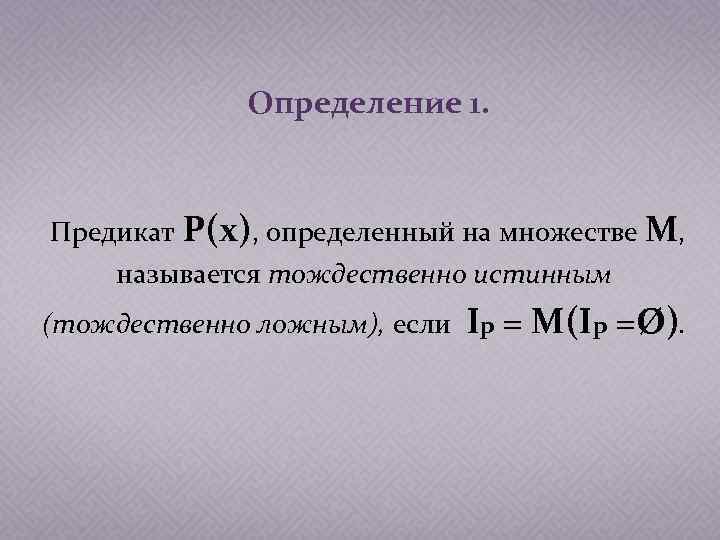 Определение 1.

Предикат $P(x)$, определенный на множестве $M$, называется тождественно истинным (тождественно ложным), если $I_P = M (I_P = \emptyset)$.